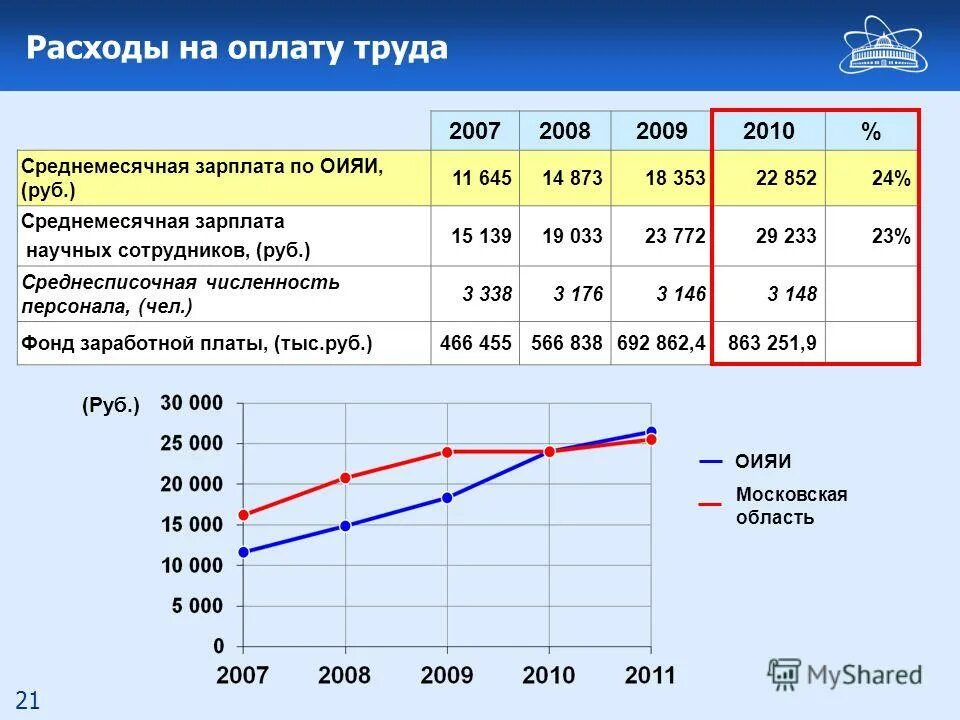 Расходы на оплату труда

| | 2007 | 2008 | 2009 | 2010 | % |
|---|---|---|---|---|---|
| Среднемесячная зарплата по ОИЯИ, (руб.) | 11 645 | 14 873 | 18 353 | 22 852 | 24% |
| Среднемесячная зарплата научных сотрудников, (руб.) | 15 139 | 19 033 | 23 772 | 29 233 | 23% |
| Среднесписочная численность персонала, (чел.) | 3 338 | 3 176 | 3 146 | 3 148 | |
| Фонд заработной платы, (тыс.руб.) | 466 455 | 566 838 | 692 862,4 | 863 251,9 | |

(Руб.)
30 000
25 000
20 000
15 000
10 000
5 000
0
2007 2008 2009 2010 2011

ОИЯИ
Московская область

MyShared

21